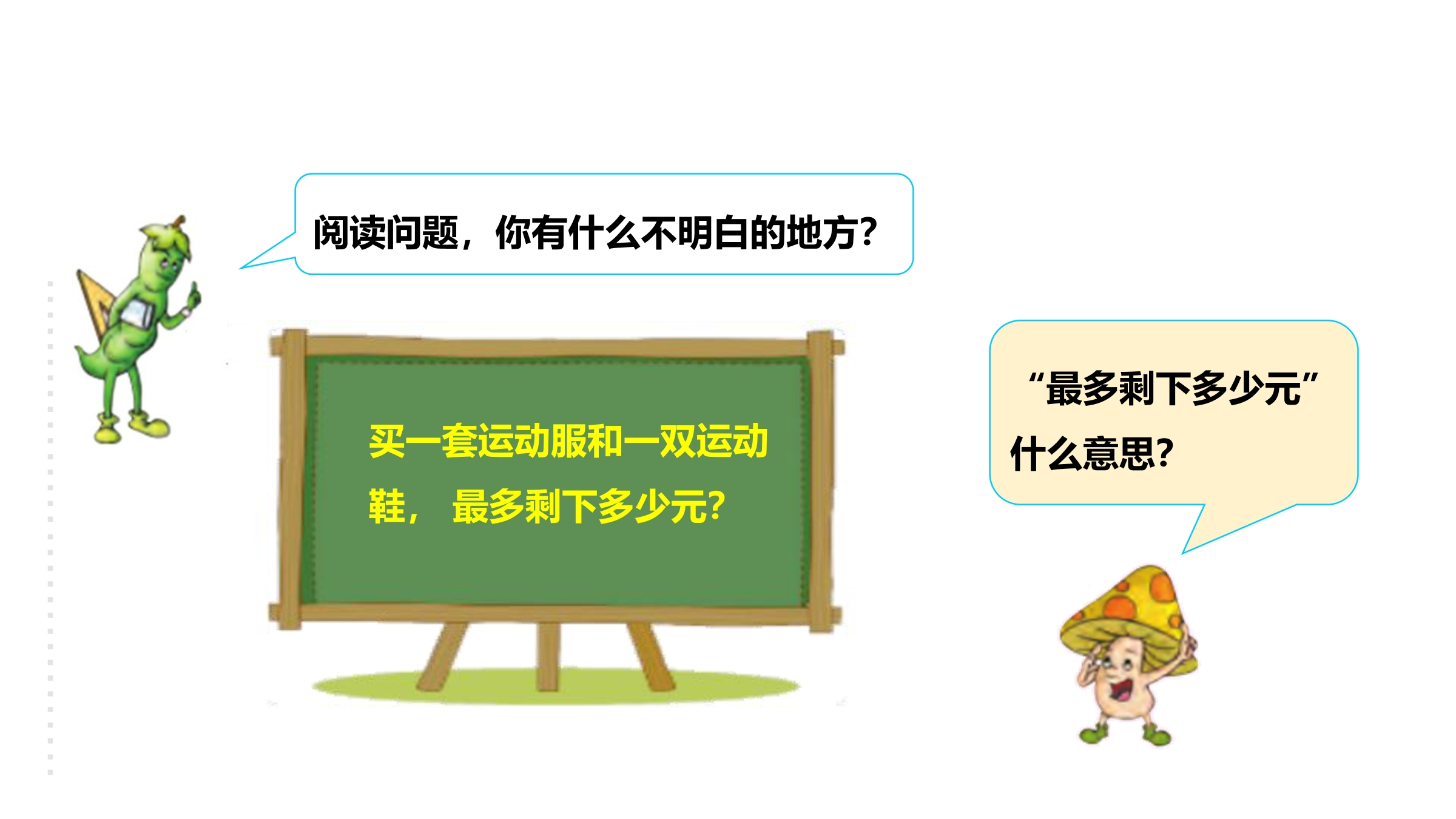 阅读问题，你有什么不明白的地方？

买一套运动服和一双运动鞋， 最多剩下多少元？

“最多剩下多少元”什么意思？